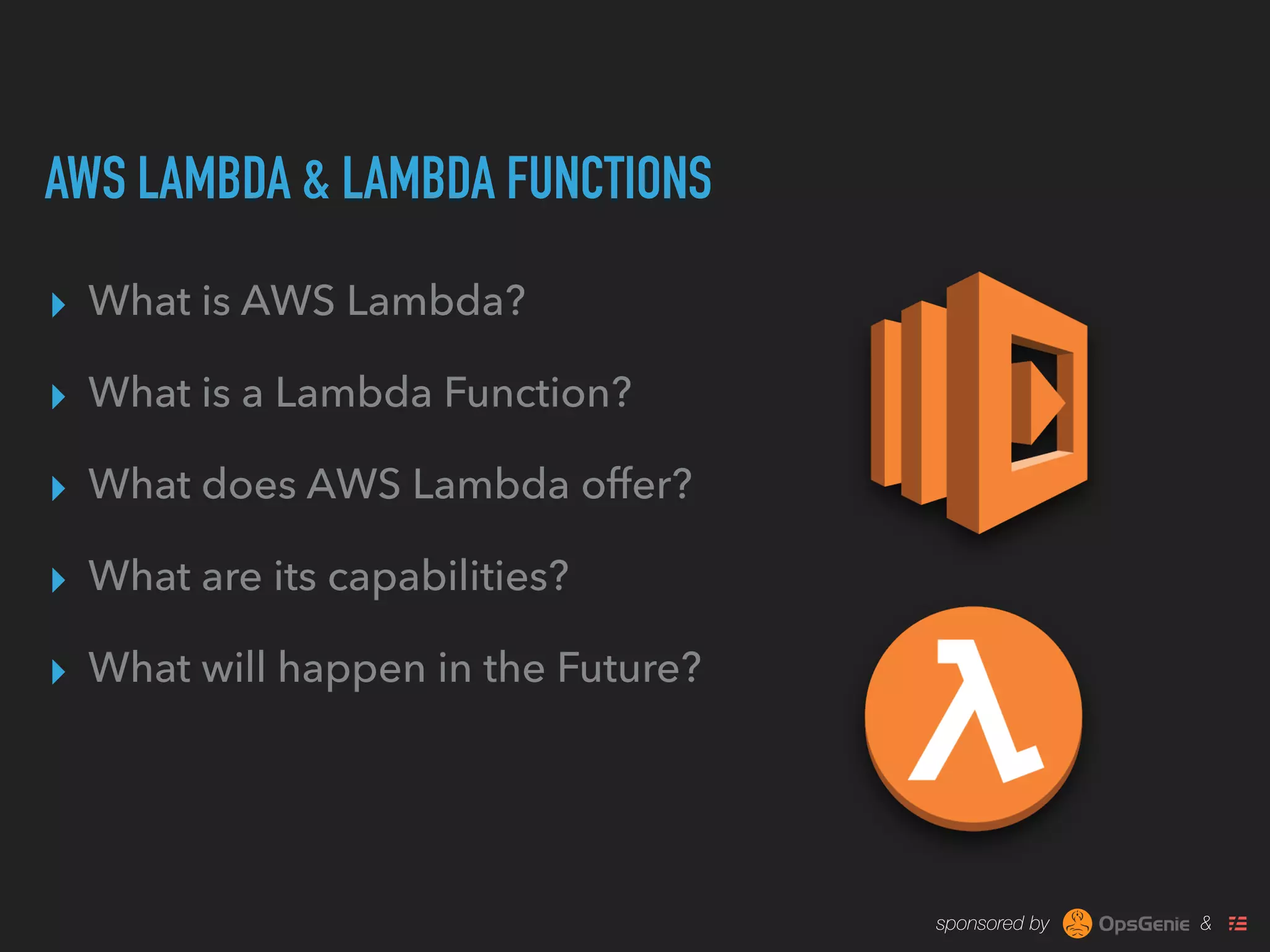 AWS LAMBDA & LAMBDA FUNCTIONS

What is AWS Lambda?

What is a Lambda Function?

What does AWS Lambda offer?

What are its capabilities?

What will happen in the Future?

λ

sponsored by OpsGenie &